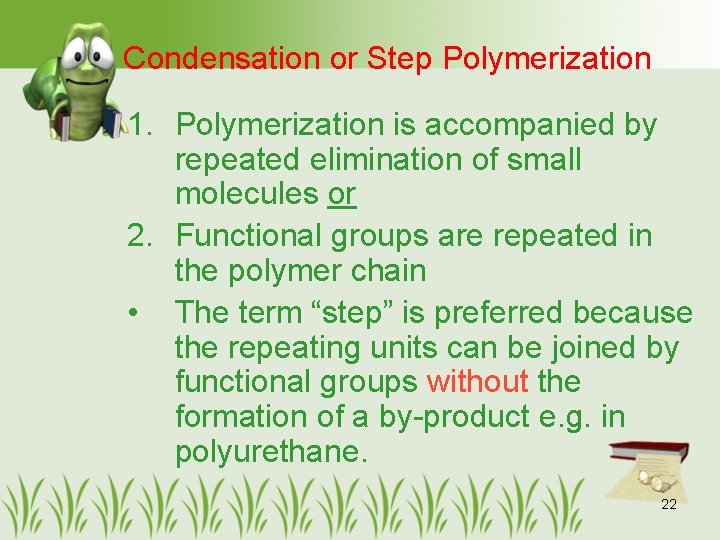 Condensation or Step Polymerization

1. Polymerization is accompanied by repeated elimination of small molecules or

2. Functional groups are repeated in the polymer chain

• The term “step” is preferred because the repeating units can be joined by functional groups without the formation of a by-product e.g. in polyurethane.

22